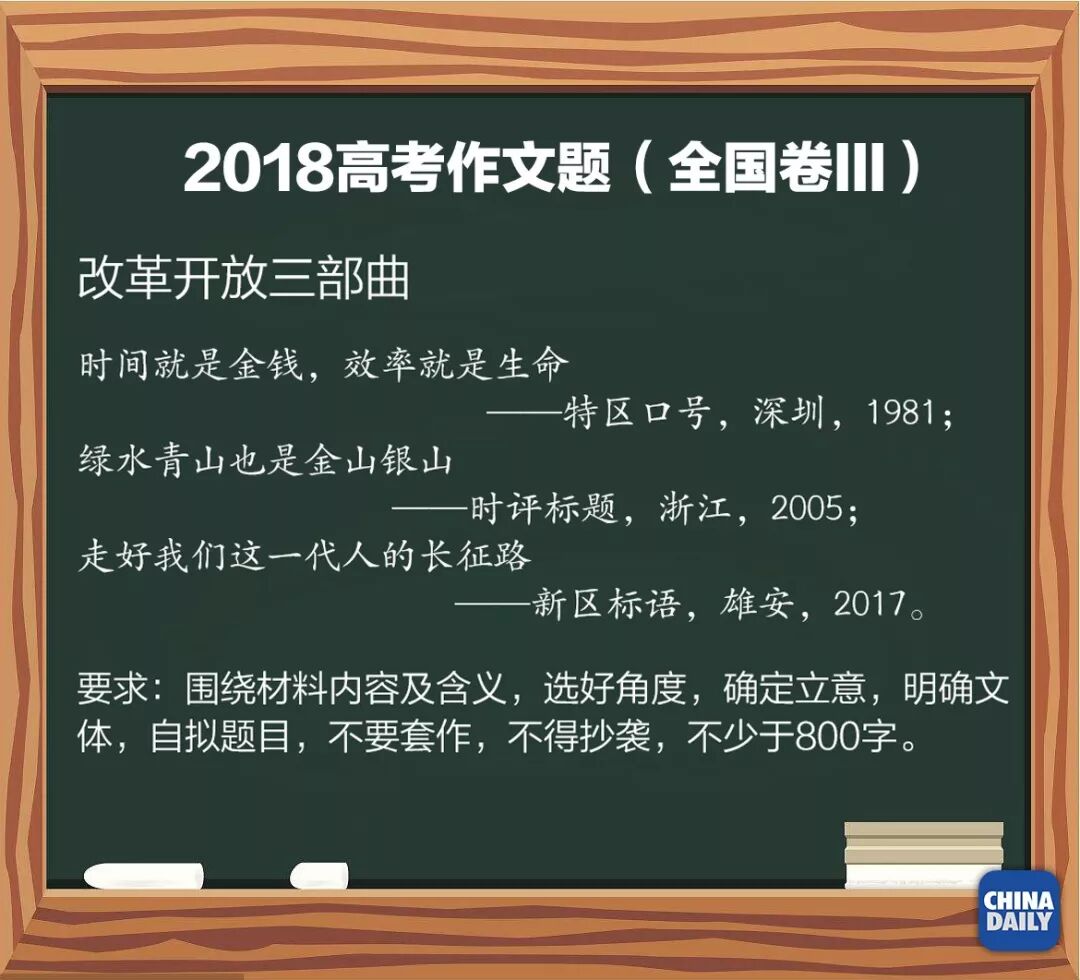 2018高考作文题（全国卷III）

改革开放三部曲

时间就是金钱，效率就是生命
——特区口号，深圳，1981；
绿水青山也是金山银山
——时评标题，浙江，2005；
走好我们这一代人的长征路
——新区标语，雄安，2017。

要求：围绕材料内容及含义，选好角度，确定立意，明确文体，自拟题目，不要套作，不得抄袭，不少于800字。

CHINA DAILY